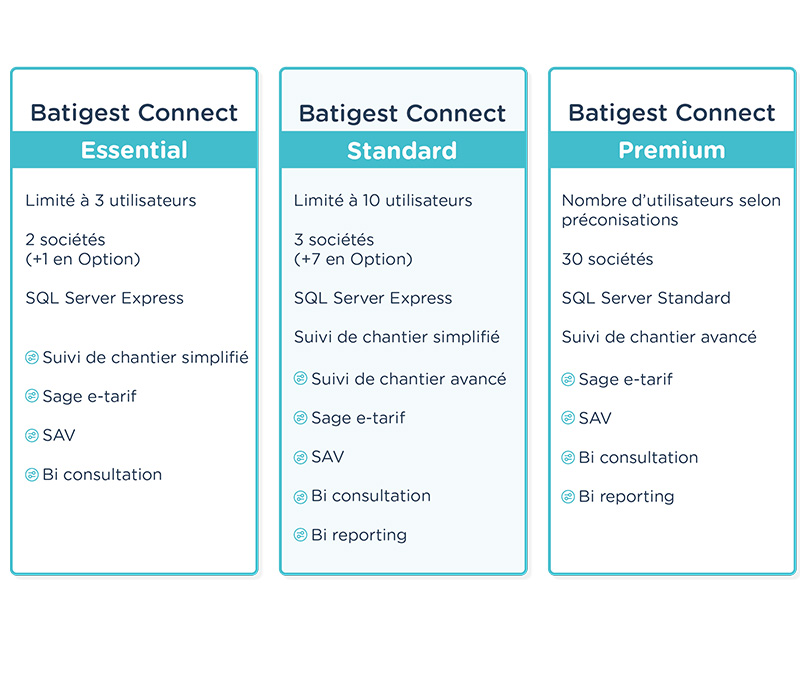 Batigest Connect
Essential

Limité à 3 utilisateurs

2 sociétés
(+1 en Option)

SQL Server Express

Suivi de chantier simplifié

Sage e-tarif

SAV

Bi consultation

Batigest Connect
Standard

Limité à 10 utilisateurs

3 sociétés
(+7 en Option)

SQL Server Express

Suivi de chantier simplifié

Suivi de chantier avancé

Sage e-tarif

SAV

Bi consultation

Bi reporting

Batigest Connect
Premium

Nombre d'utilisateurs selon préconisations

30 sociétés

SQL Server Standard

Suivi de chantier avancé

Sage e-tarif

SAV

Bi consultation

Bi reporting